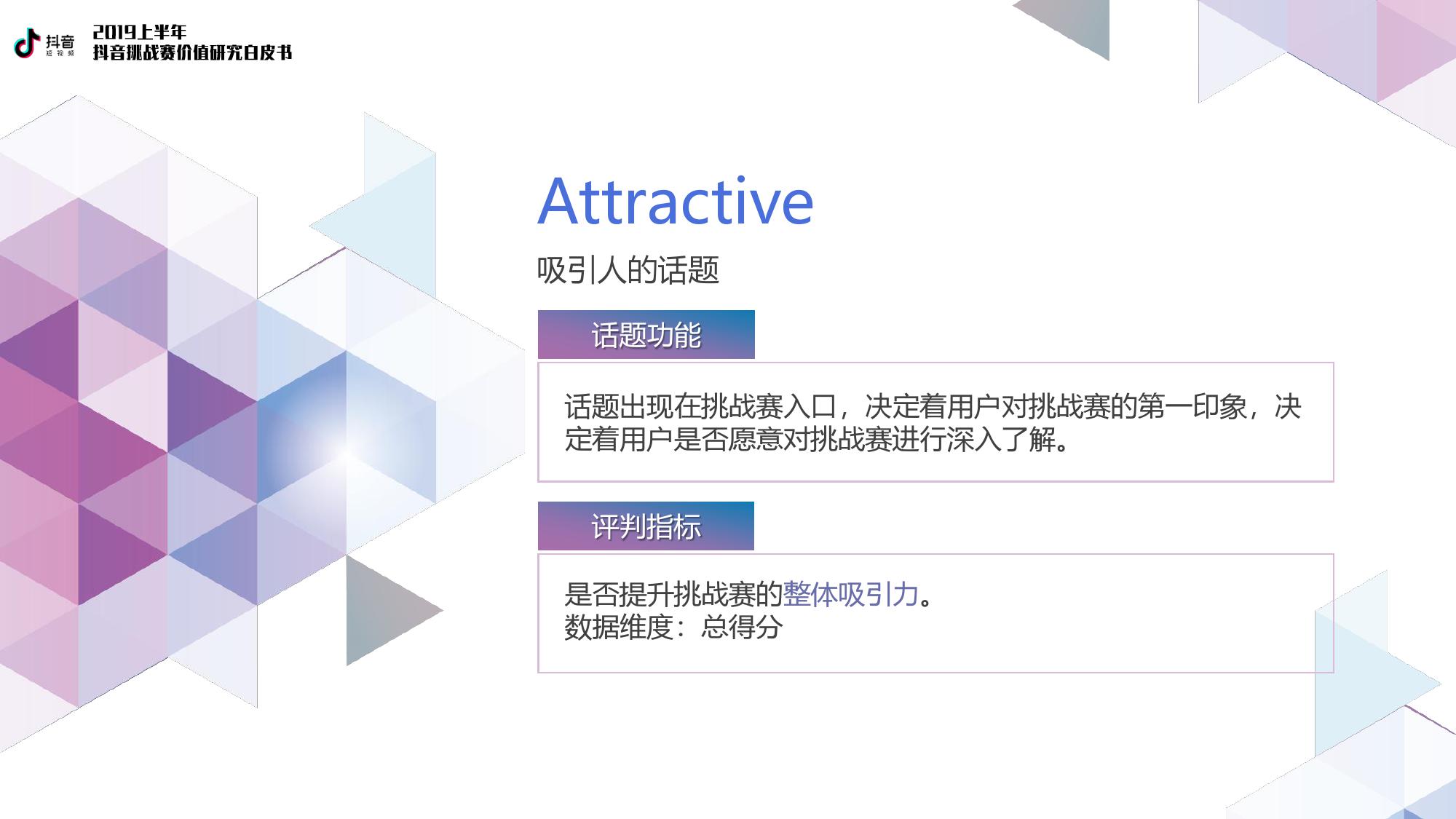 抖音 短视频

2019上半年
抖音挑战赛价值研究白皮书

Attractive

吸引人的话题

话题功能

话题出现在挑战赛入口，决定着用户对挑战赛的第一印象，决定着用户是否愿意对挑战赛进行深入了解。

评判指标

是否提升挑战赛的整体吸引力。
数据维度：总得分